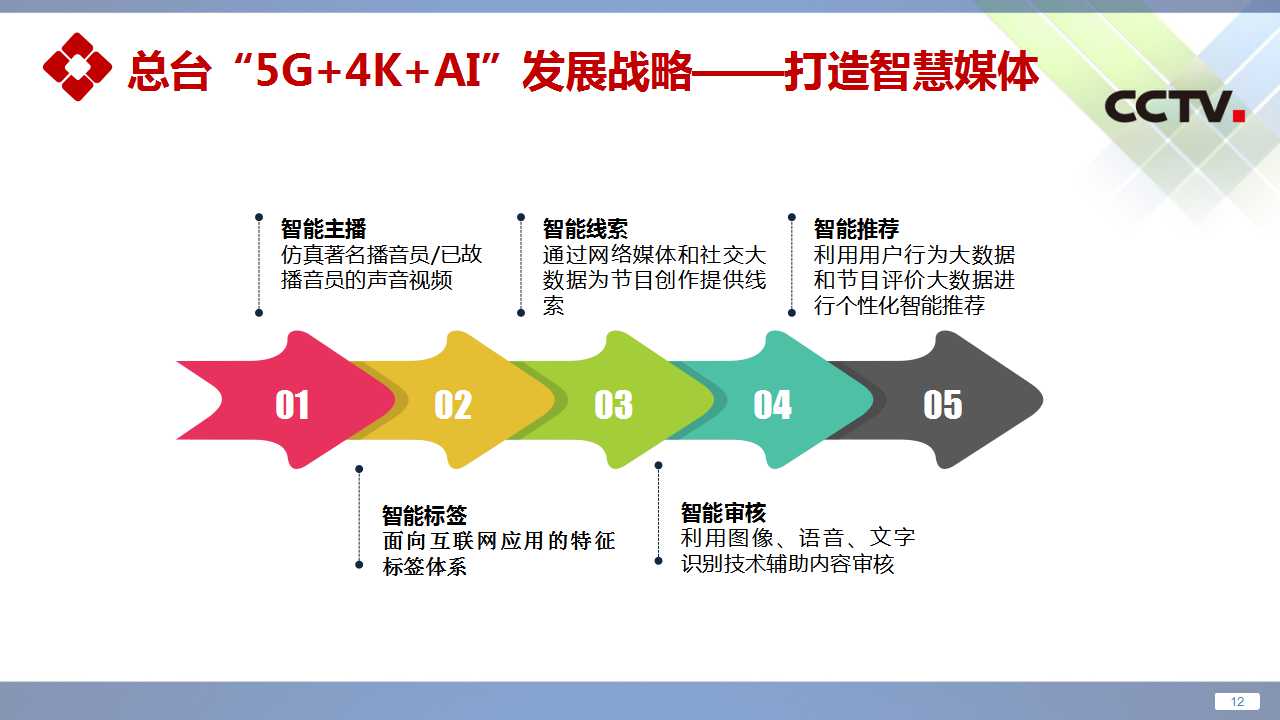 总台“5G+4K+AI”发展战略——打造智慧媒体

CCTV.

智能主播
仿真著名播音员/已故播音员的声音视频

智能线索
通过网络媒体和社交大数据为节目创作提供线索

智能推荐
利用用户行为大数据和节目评价大数据进行个性化智能推荐

01 02 03 04 05

智能标签
面向互联网应用的特征标签体系

智能审核
利用图像、语音、文字识别技术辅助内容审核

12